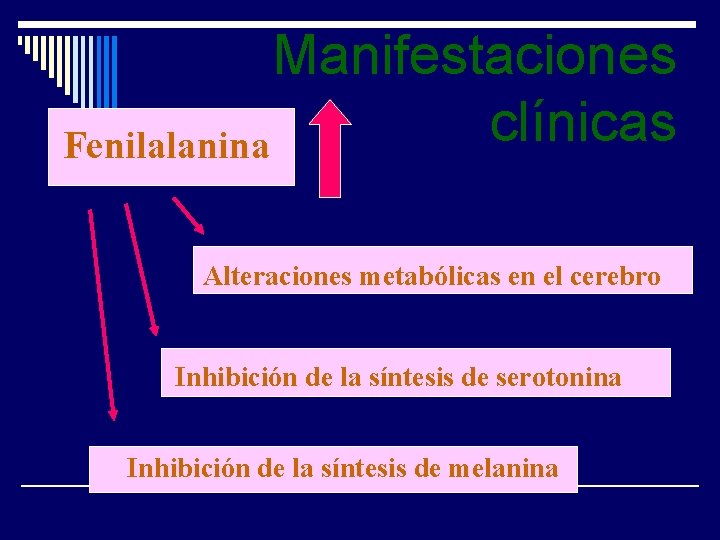 Manifestaciones clínicas

Fenilalanina

Alteraciones metabólicas en el cerebro

Inhibición de la síntesis de serotonina

Inhibición de la síntesis de melanina